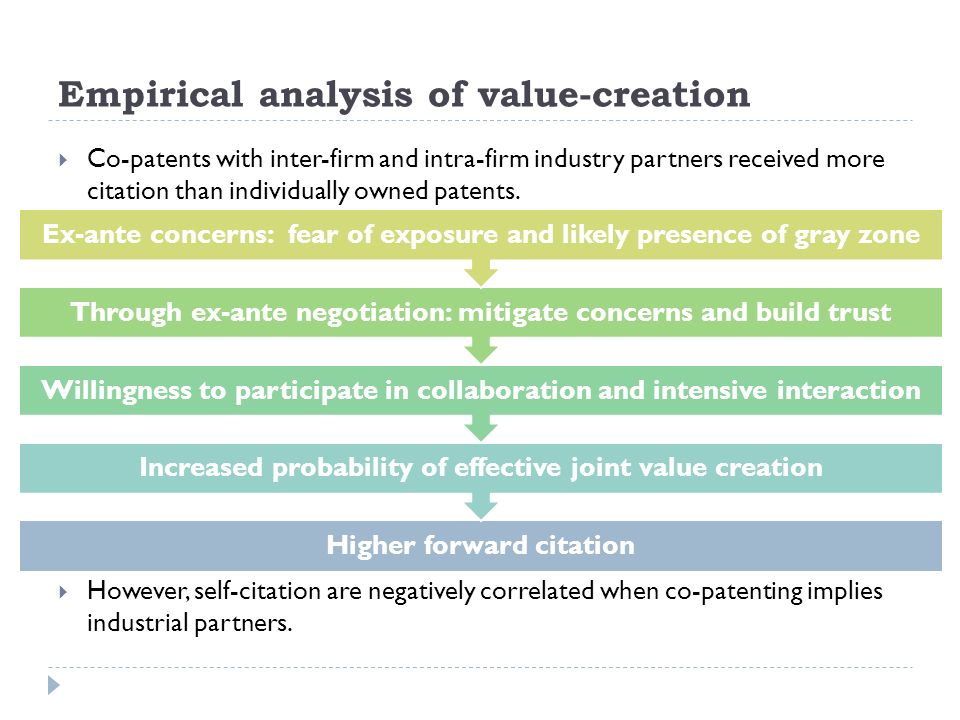 Empirical analysis of value-creation

Co-patents with inter-firm and intra-firm industry partners received more citation than individually owned patents.

Ex-ante concerns: fear of exposure and likely presence of gray zone

Through ex-ante negotiation: mitigate concerns and build trust

Willingness to participate in collaboration and intensive interaction

Increased probability of effective joint value creation

Higher forward citation

However, self-citation are negatively correlated when co-patenting implies industrial partners.